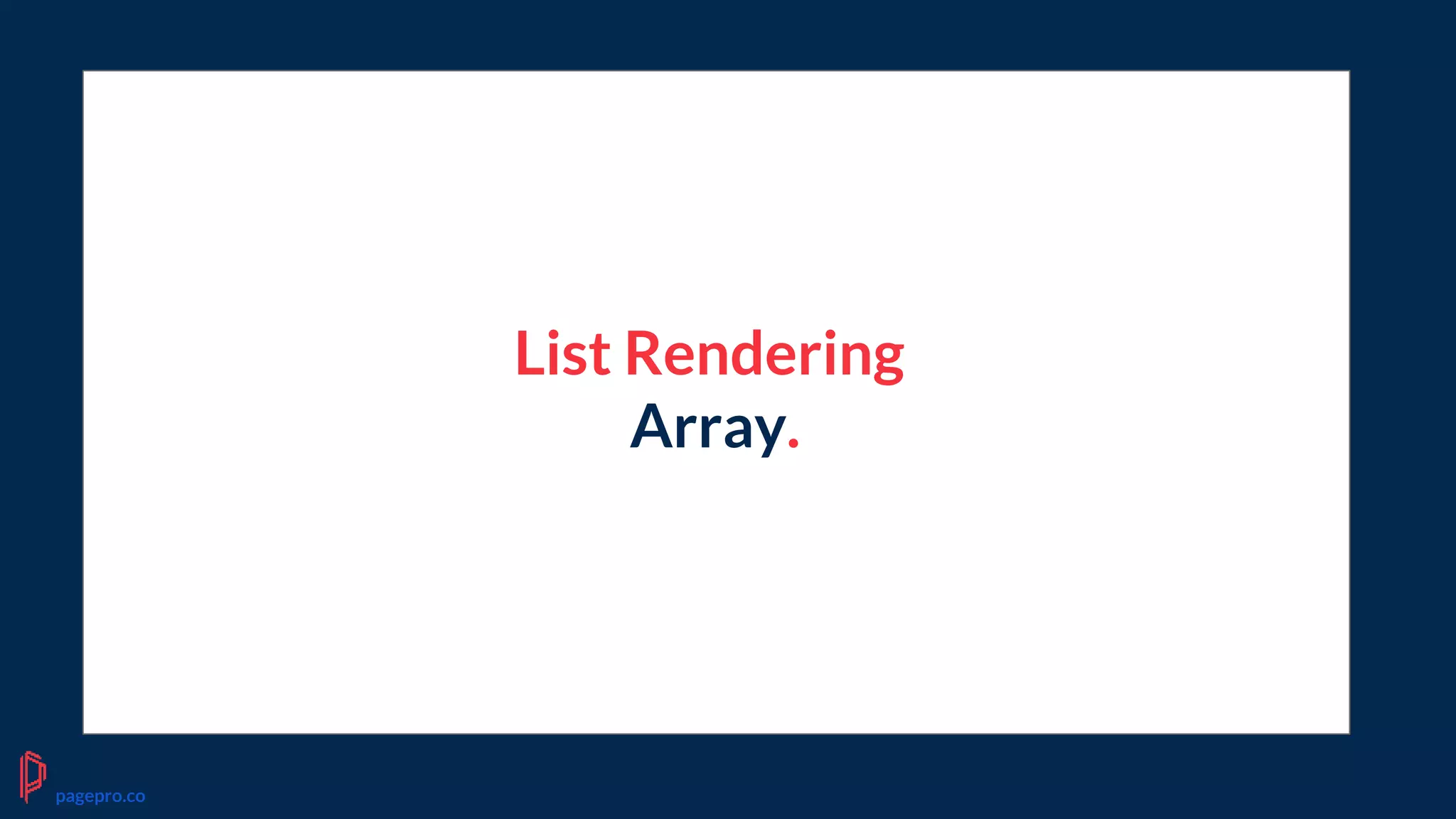 List Rendering
Array.

pagepro.co